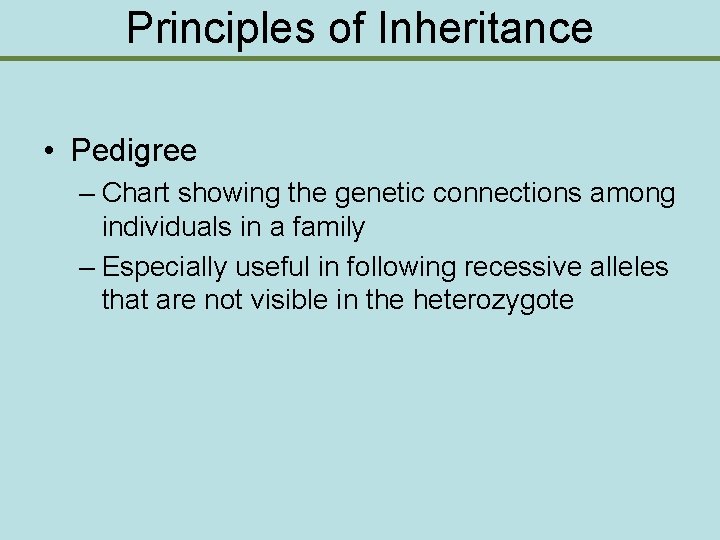 Principles of Inheritance

• Pedigree
– Chart showing the genetic connections among individuals in a family
– Especially useful in following recessive alleles that are not visible in the heterozygote